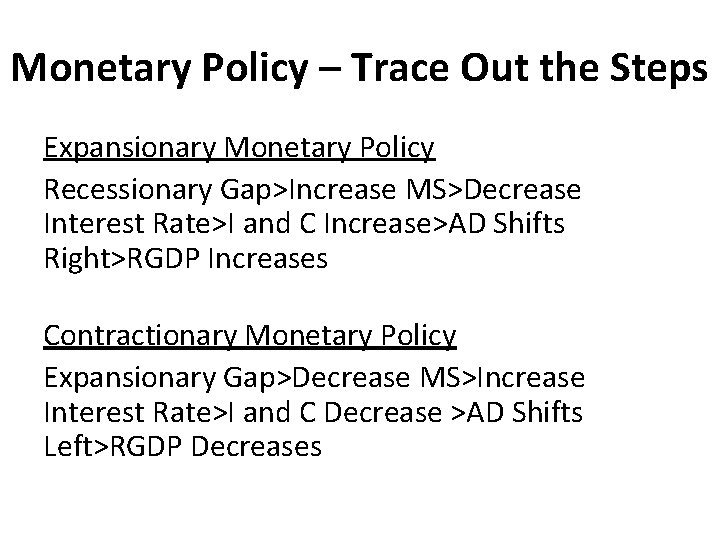 Monetary Policy – Trace Out the Steps

Expansionary Monetary Policy

Recessionary Gap>Increase MS>Decrease Interest Rate>I and C Increase>AD Shifts Right>RGDP Increases

Contractionary Monetary Policy

Expansionary Gap>Decrease MS>Increase Interest Rate>I and C Decrease >AD Shifts Left>RGDP Decreases